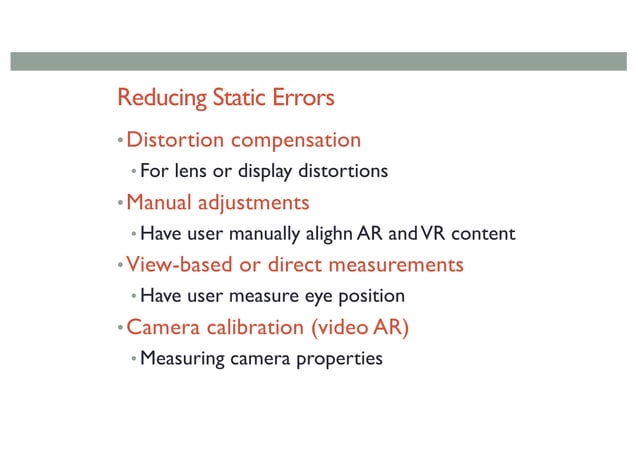 Reducing Static Errors

• Distortion compensation
  • For lens or display distortions
• Manual adjustments
  • Have user manually alighn AR and VR content
• View-based or direct measurements
  • Have user measure eye position
• Camera calibration (video AR)
  • Measuring camera properties